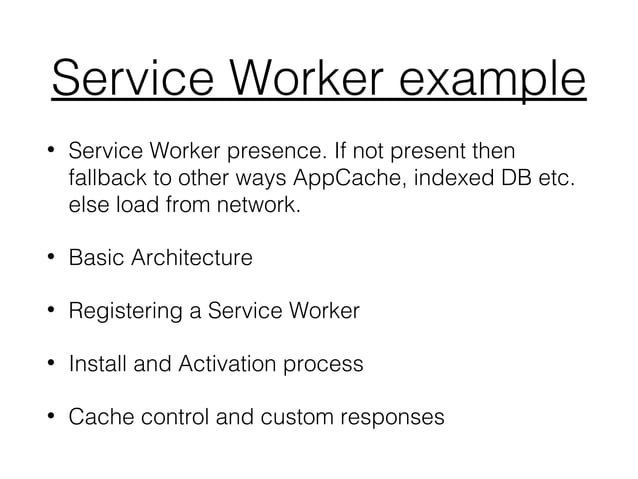 Service Worker example

• Service Worker presence. If not present then fallback to other ways AppCache, indexed DB etc. else load from network.

• Basic Architecture

• Registering a Service Worker

• Install and Activation process

• Cache control and custom responses